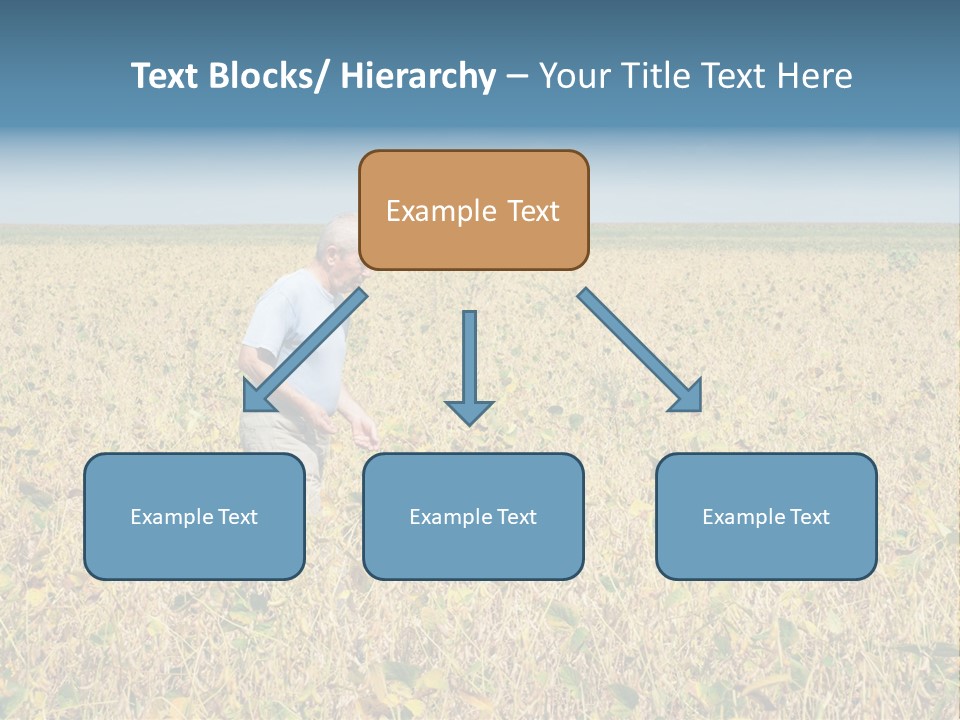 Text Blocks/ Hierarchy – Your Title Text Here

Example Text

Example Text

Example Text

Example Text